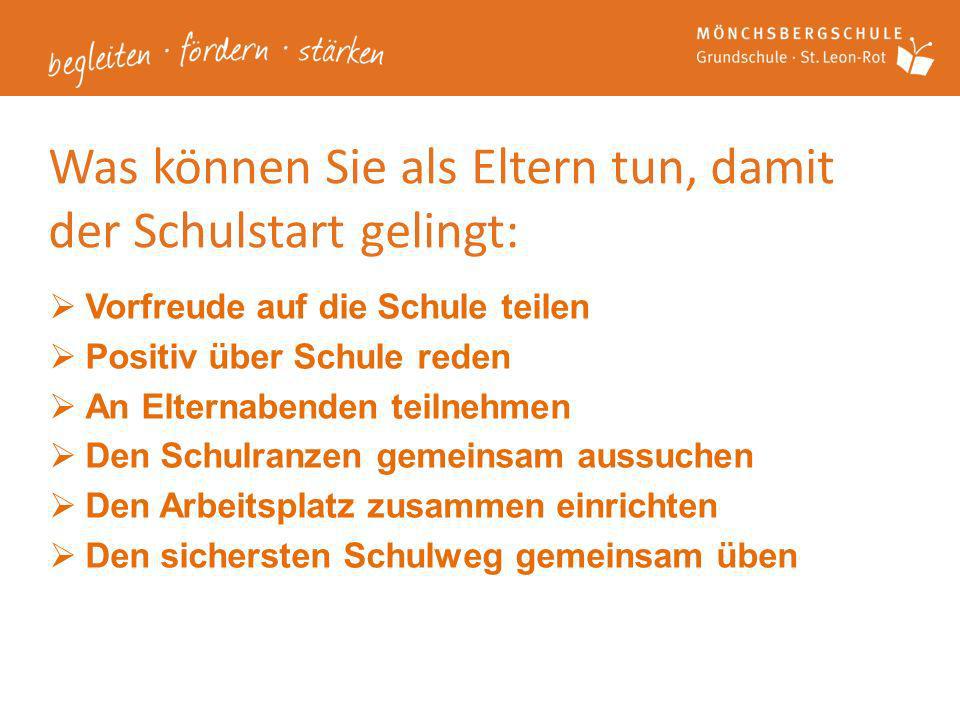 begleiten · fördern · stärken

MÖNCHSBERGSCHULE
Grundschule · St. Leon-Rot

Was können Sie als Eltern tun, damit der Schulstart gelingt:

➢ Vorfreude auf die Schule teilen
➢ Positiv über Schule reden
➢ An Elternabenden teilnehmen
➢ Den Schulranzen gemeinsam aussuchen
➢ Den Arbeitsplatz zusammen einrichten
➢ Den sichersten Schulweg gemeinsam üben